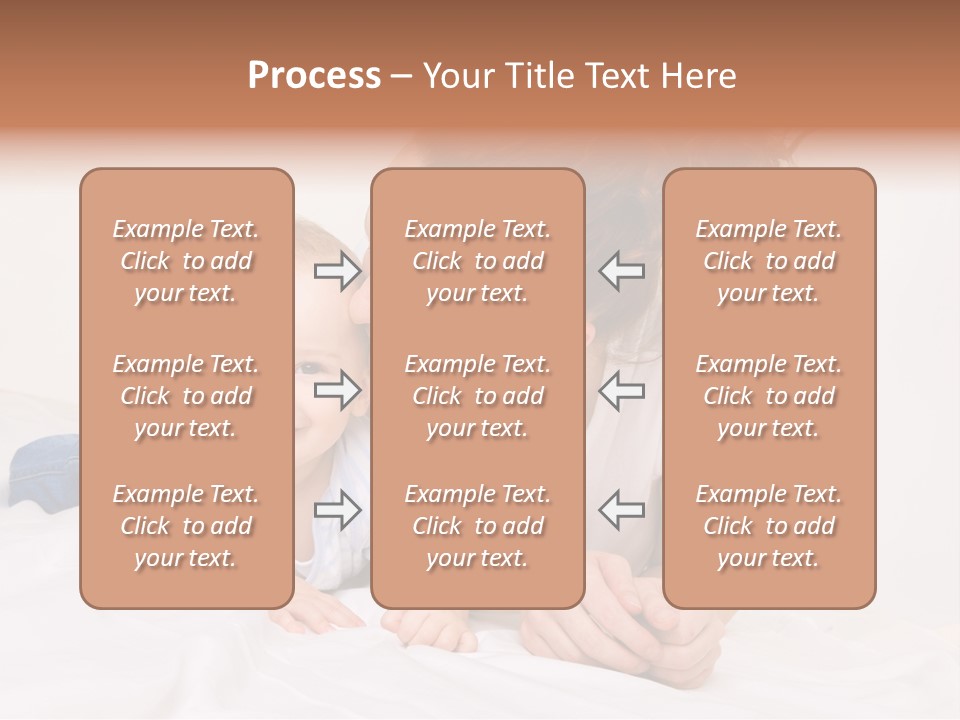 Process – Your Title Text Here

Example Text. Click to add your text.

Example Text. Click to add your text.

Example Text. Click to add your text.

Example Text. Click to add your text.

Example Text. Click to add your text.

Example Text. Click to add your text.

Example Text. Click to add your text.

Example Text. Click to add your text.

Example Text. Click to add your text.